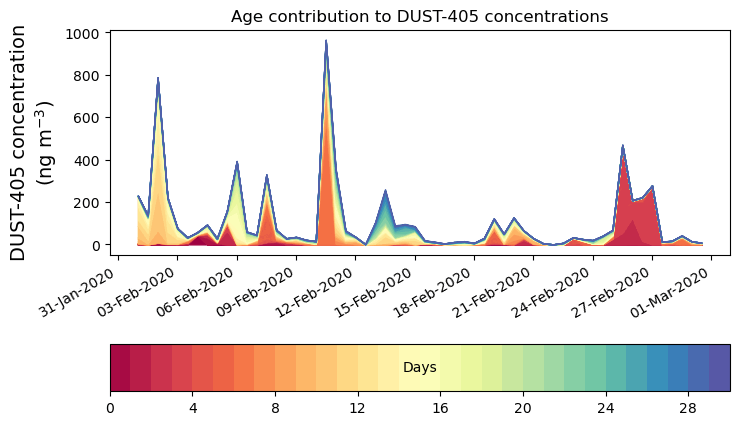 Age contribution to DUST-405 concentrations

DUST-405 concentration (ng m$^{-3}$)

1000
800
600
400
200
0

31-Jan-2020
03-Feb-2020
06-Feb-2020
09-Feb-2020
12-Feb-2020
15-Feb-2020
18-Feb-2020
21-Feb-2020
24-Feb-2020
27-Feb-2020
01-Mar-2020

Days

0
4
8
12
16
20
24
28